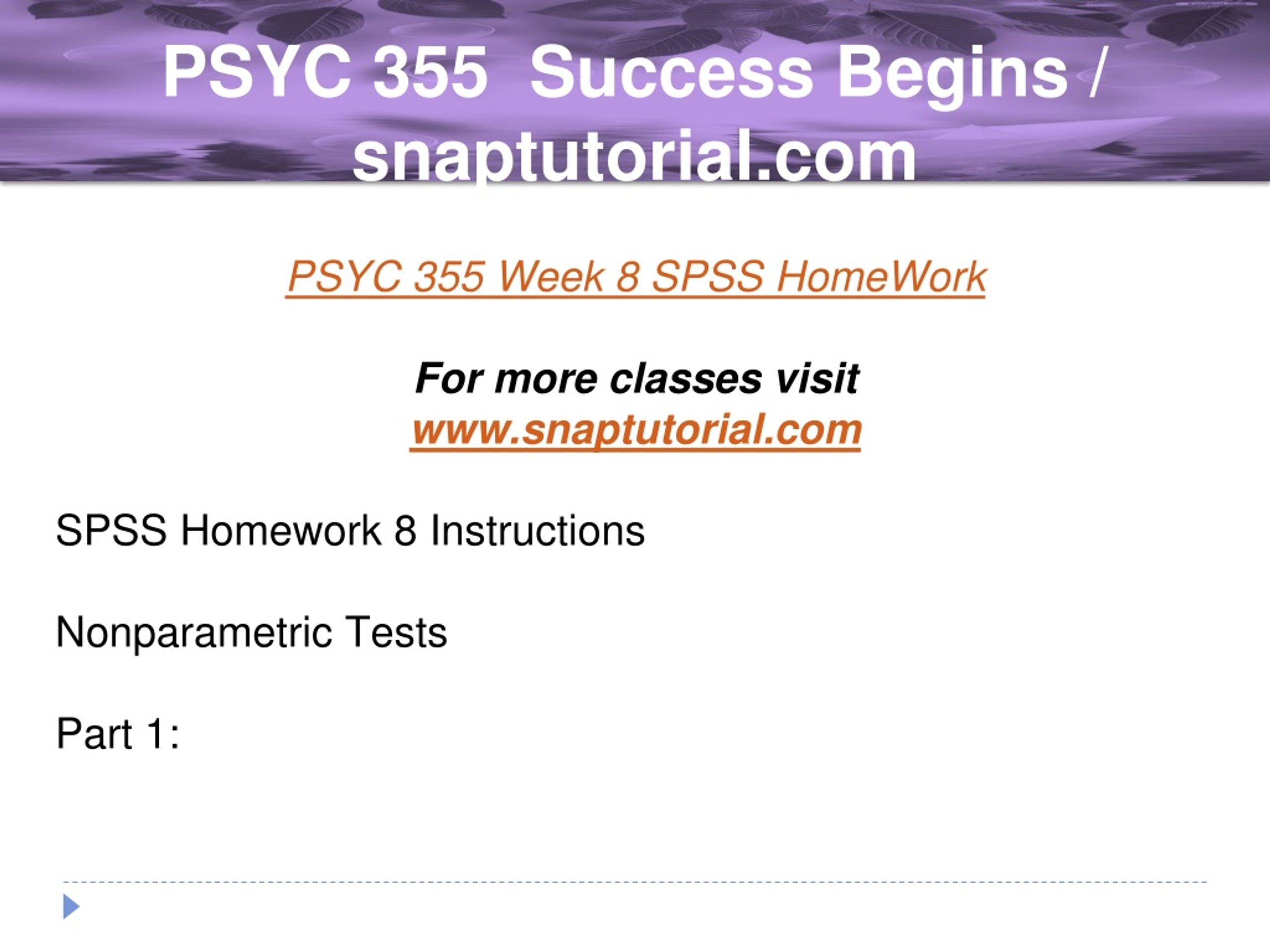 PSYC 355 Success Begins / snaptutorial.com

PSYC 355 Week 8 SPSS HomeWork

For more classes visit
www.snaptutorial.com

SPSS Homework 8 Instructions

Nonparametric Tests

Part 1: